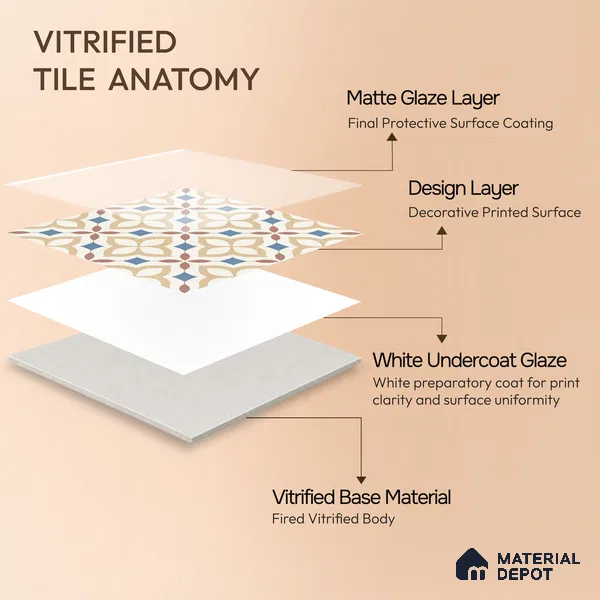 VITRIFIED
TILE ANATOMY

Matte Glaze Layer
Final Protective Surface Coating

Design Layer
Decorative Printed Surface

White Undercoat Glaze
White preparatory coat for print clarity and surface uniformity

Vitrified Base Material
Fired Vitrified Body

MATERIAL
DEPOT